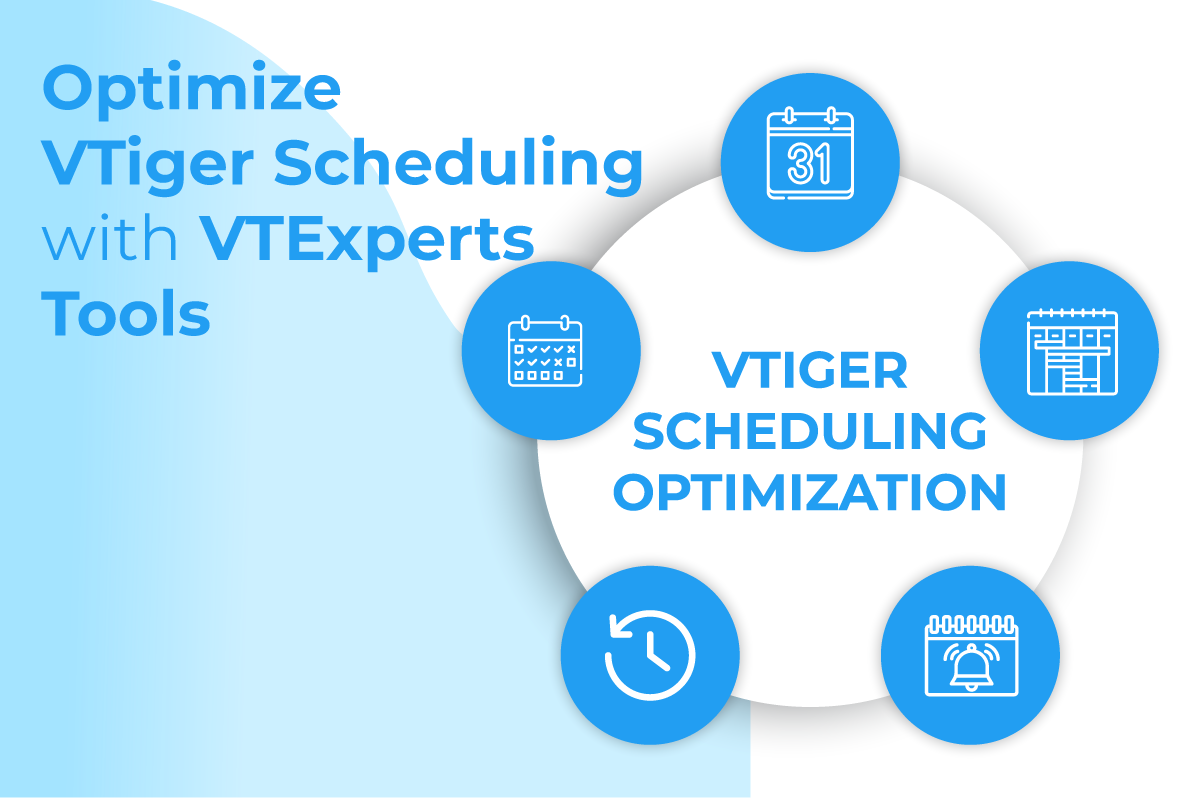 Optimize VTiger Scheduling with VTExperts Tools

31

VTIGER SCHEDULING OPTIMIZATION